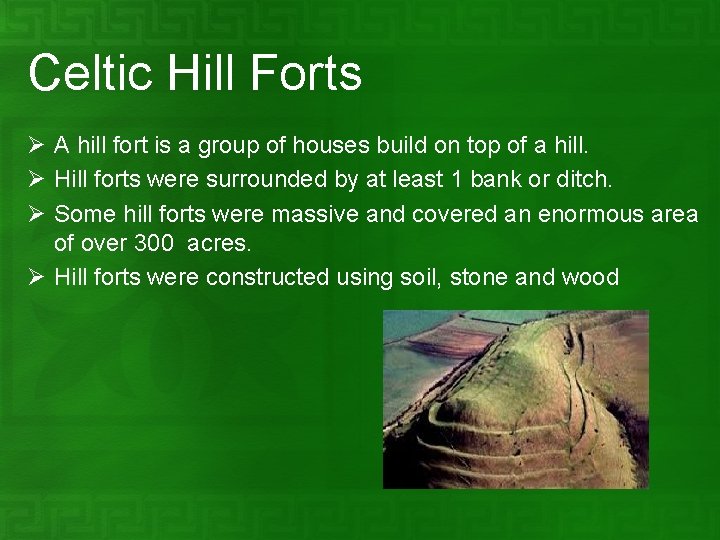 Celtic Hill Forts

➢ A hill fort is a group of houses build on top of a hill.
➢ Hill forts were surrounded by at least 1 bank or ditch.
➢ Some hill forts were massive and covered an enormous area of over 300 acres.
➢ Hill forts were constructed using soil, stone and wood